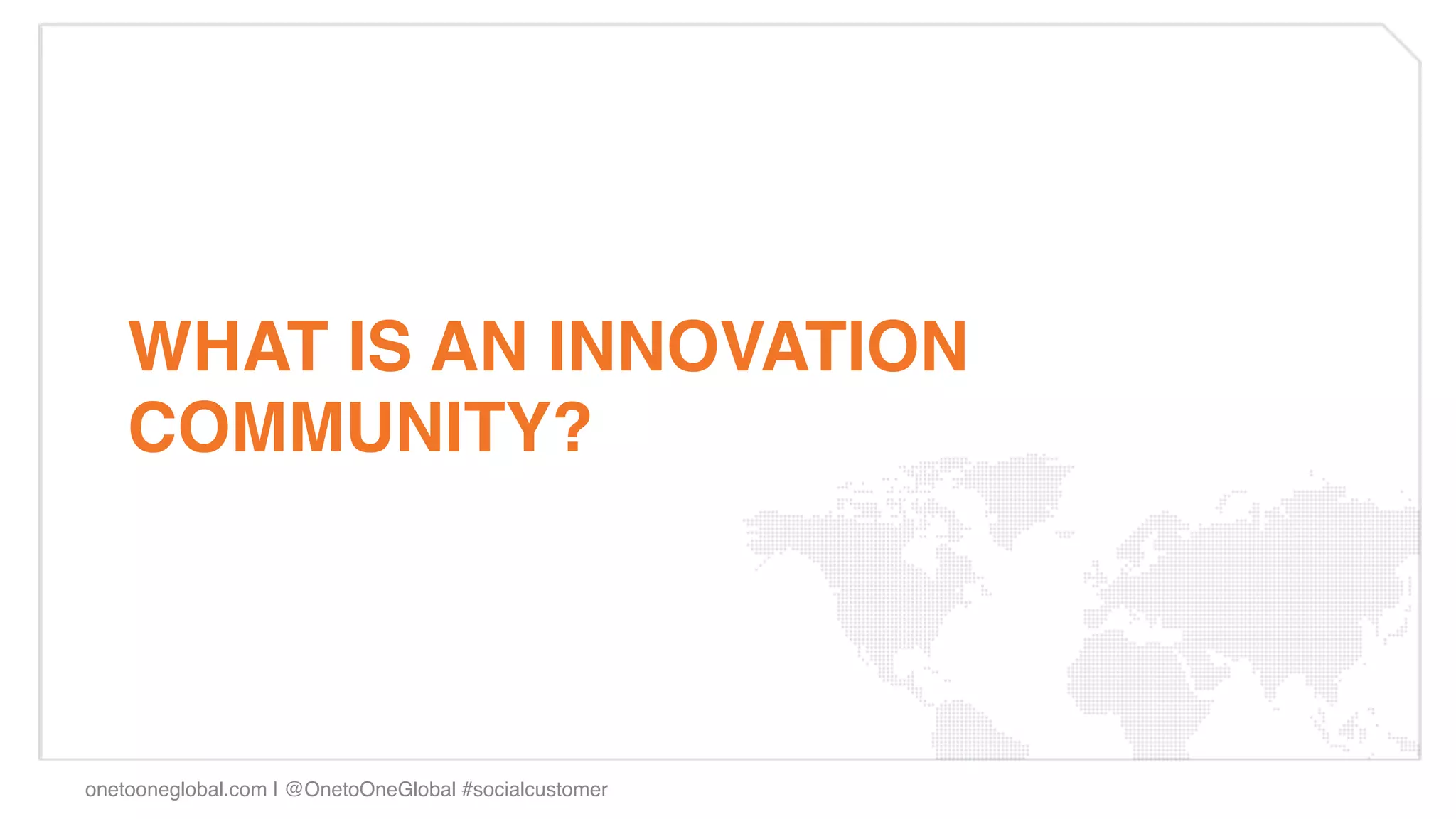 WHAT IS AN INNOVATION COMMUNITY?

onetooneglobal.com | @OnetoOneGlobal #socialcustomer